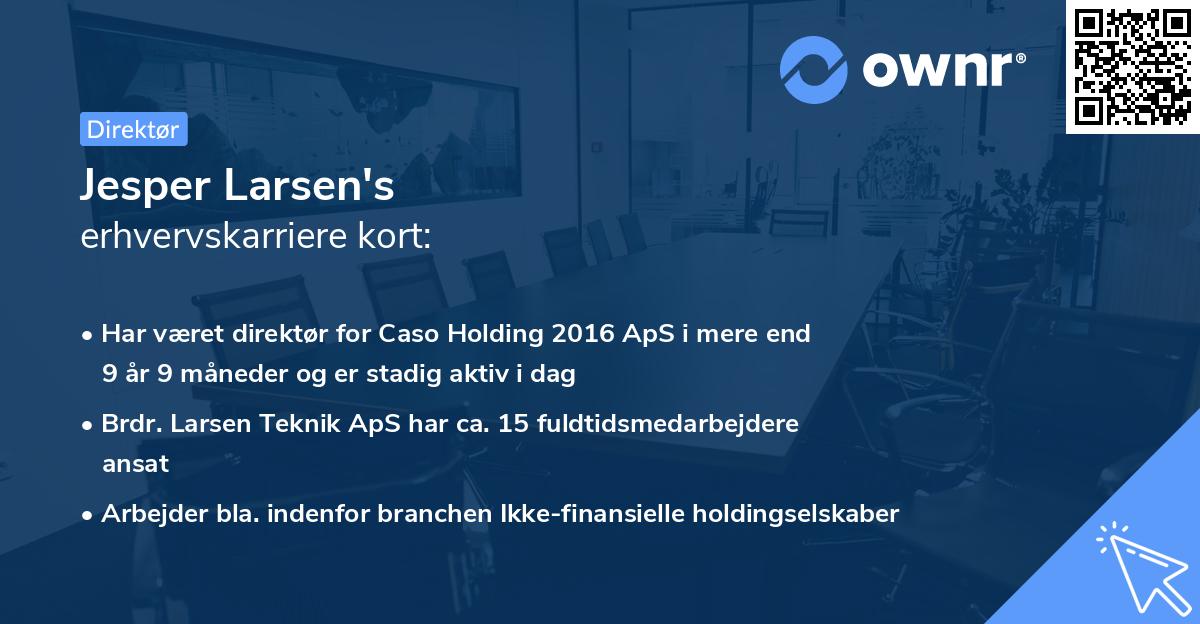 ownr®

Direktør

Jesper Larsen's
erhvervskarriere kort:

• Har været direktør for Caso Holding 2016 ApS i mere end 9 år 9 måneder og er stadig aktiv i dag

• Brdr. Larsen Teknik ApS har ca. 15 fuldtidsmedarbejdere ansat

• Arbejder bla. indenfor branchen Ikke-finansielle holdingselskaber